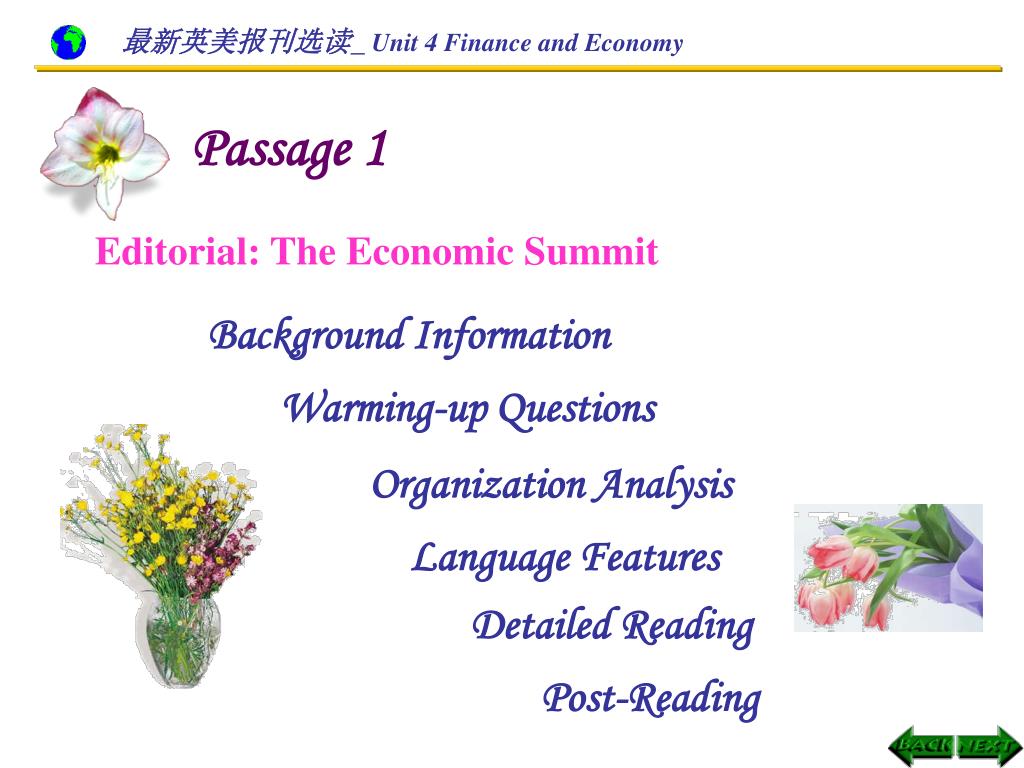 最新英美报刊选读_ Unit 4 Finance and Economy

Passage 1

Editorial: The Economic Summit

Background Information

Warming-up Questions

Organization Analysis

Language Features

Detailed Reading

Post-Reading

BACK NEXT